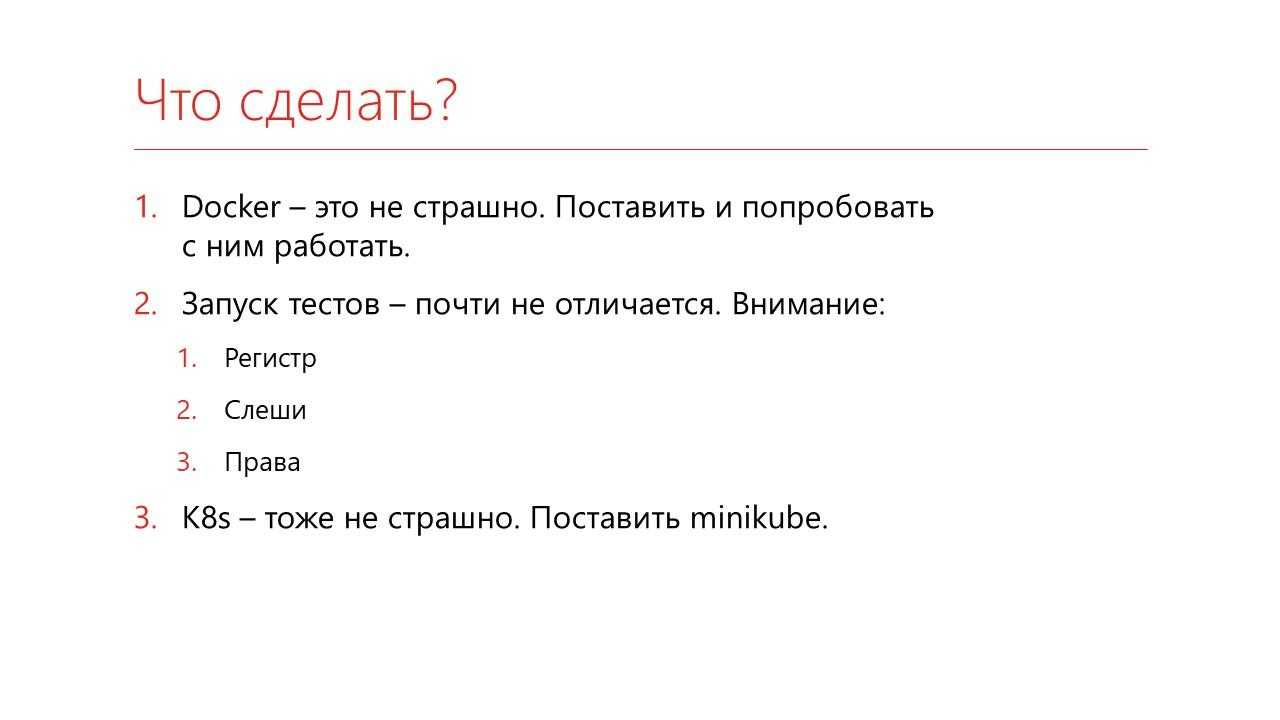 Что сделать?

1. Docker – это не страшно. Поставить и попробовать с ним работать.

2. Запуск тестов – почти не отличается. Внимание:

1. Регистр

2. Слеши

3. Права

3. K8s – тоже не страшно. Поставить minikube.